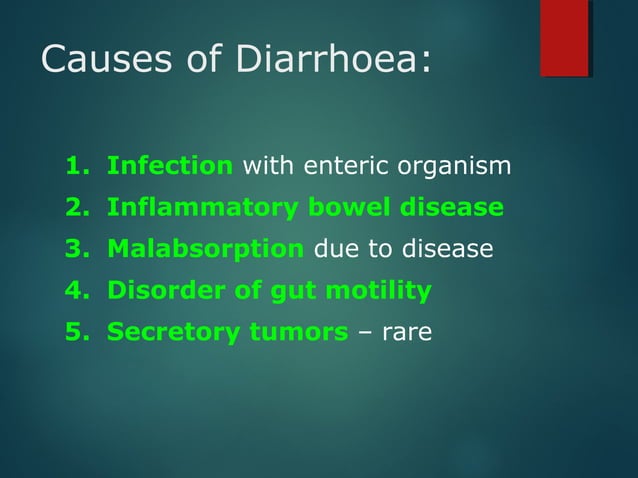 Causes of Diarrhoea:

1. Infection with enteric organism
2. Inflammatory bowel disease
3. Malabsorption due to disease
4. Disorder of gut motility
5. Secretory tumors – rare